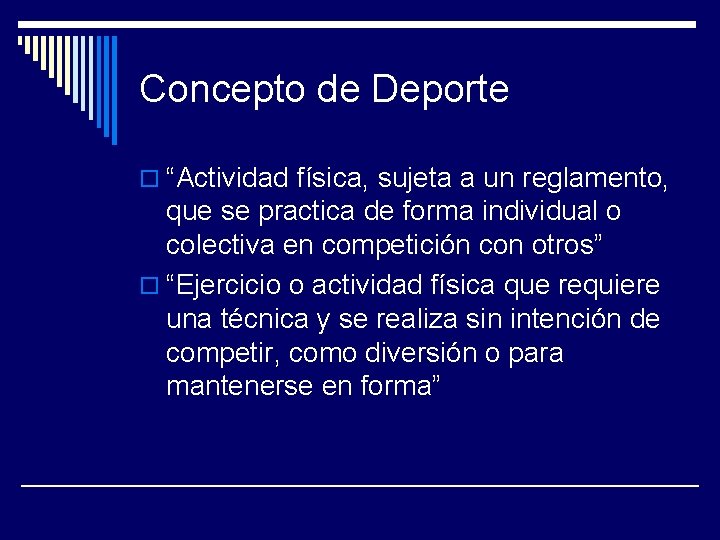 Concepto de Deporte

“Actividad física, sujeta a un reglamento, que se practica de forma individual o colectiva en competición con otros”

“Ejercicio o actividad física que requiere una técnica y se realiza sin intención de competir, como diversión o para mantenerse en forma”